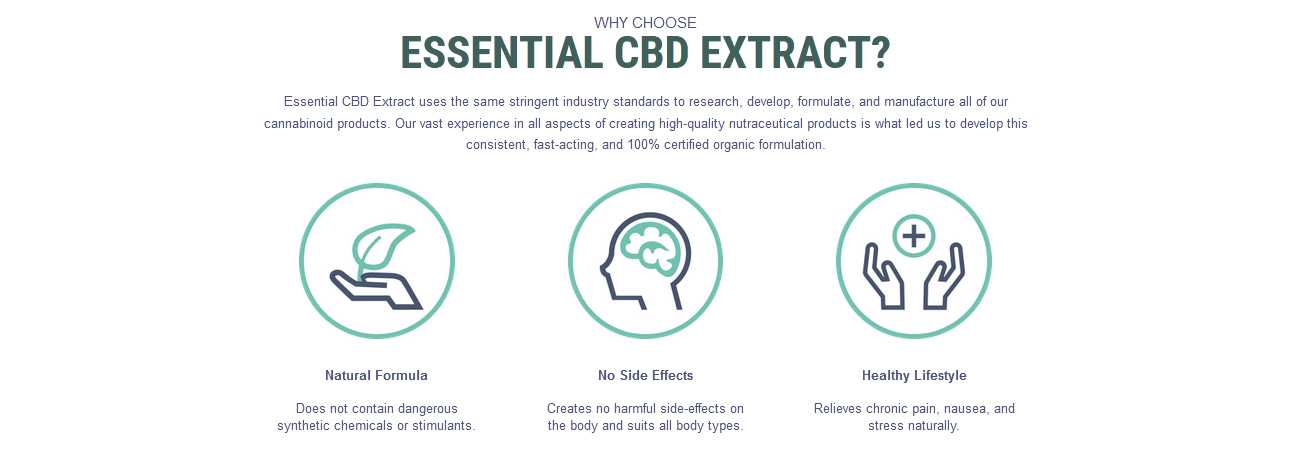 WHY CHOOSE
ESSENTIAL CBD EXTRACT?

Essential CBD Extract uses the same stringent industry standards to research, develop, formulate, and manufacture all of our cannabinoid products. Our vast experience in all aspects of creating high-quality nutraceutical products is what led us to develop this consistent, fast-acting, and 100% certified organic formulation.

Natural Formula

Does not contain dangerous synthetic chemicals or stimulants.

No Side Effects

Creates no harmful side-effects on the body and suits all body types.

Healthy Lifestyle

Relieves chronic pain, nausea, and stress naturally.